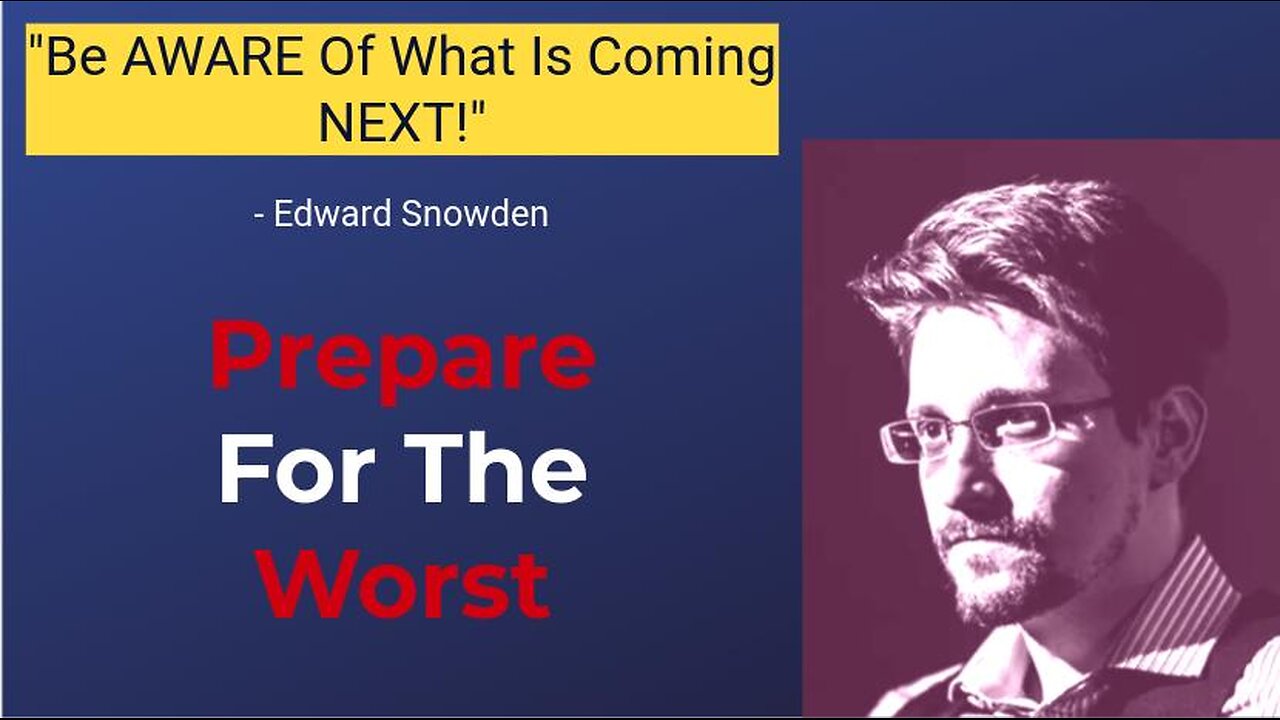 "Be AWARE Of What Is Coming NEXT!"

- Edward Snowden

Prepare
For The
Worst